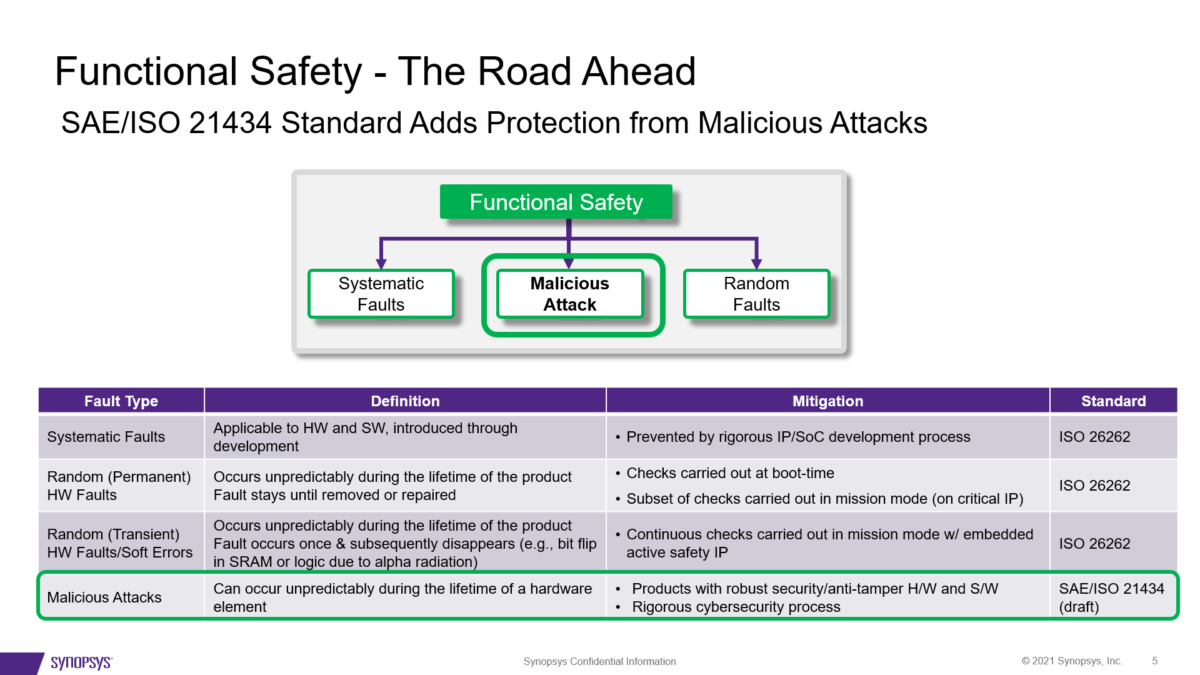 Functional Safety - The Road Ahead

SAE/ISO 21434 Standard Adds Protection from Malicious Attacks

Functional Safety

Systematic Faults

Malicious Attack

Random Faults

| Fault Type | Definition | Mitigation | Standard |
|---|---|---|---|
| Systematic Faults | Applicable to HW and SW, introduced through development | • Prevented by rigorous IP/SoC development process | ISO 26262 |
| Random (Permanent) HW Faults | Occurs unpredictably during the lifetime of the product Fault stays until removed or repaired | • Checks carried out at boot-time • Subset of checks carried out in mission mode (on critical IP) | ISO 26262 |
| Random (Transient) HW Faults/Soft Errors | Occurs unpredictably during the lifetime of the product Fault occurs once & subsequently disappears (e.g., bit flip in SRAM or logic due to alpha radiation) | • Continuous checks carried out in mission mode w/ embedded active safety IP | ISO 26262 |
| Malicious Attacks | Can occur unpredictably during the lifetime of a hardware element | • Products with robust security/anti-tamper H/W and S/W • Rigorous cybersecurity process | SAE/ISO 21434 (draft) |

SYNOPSYS

Synopsys Confidential Information

© 2021 Synopsys, Inc. 5